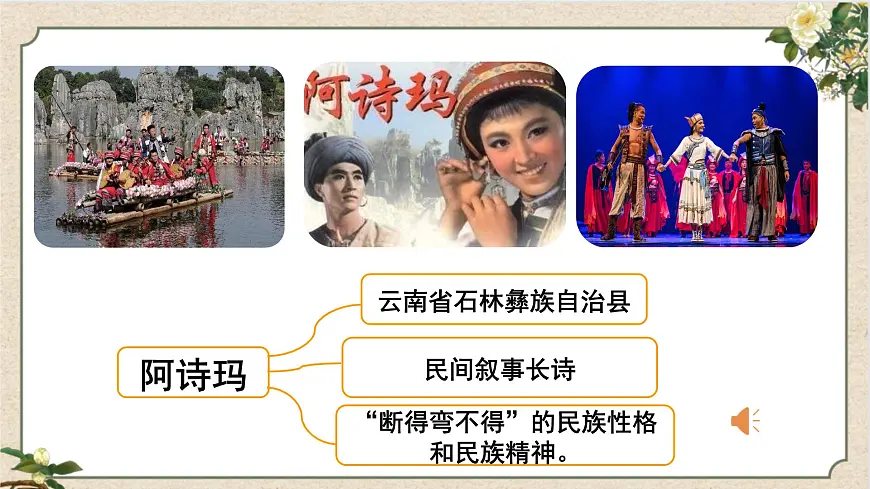 阿诗玛

阿诗玛

云南省石林彝族自治县

民间叙事长诗

“断得弯不得”的民族性格和民族精神。